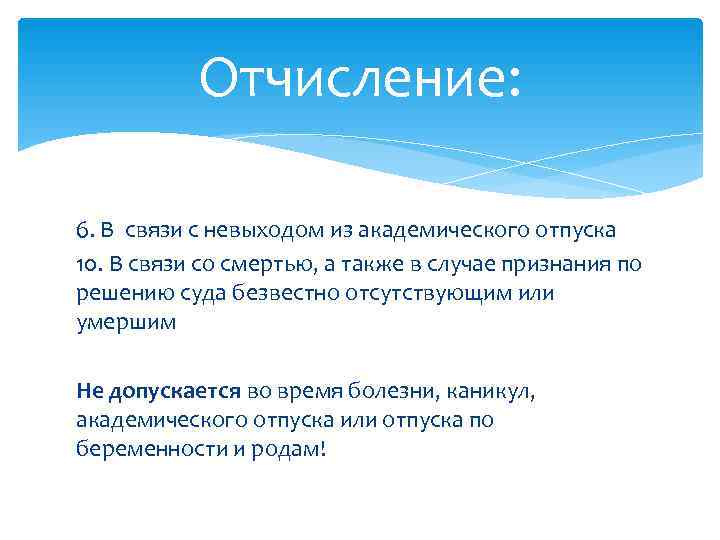 Отчисление:

6. В связи с невыходом из академического отпуска

10. В связи со смертью, а также в случае признания по решению суда безвестно отсутствующим или умершим

Не допускается во время болезни, каникул, академического отпуска или отпуска по беременности и родам!